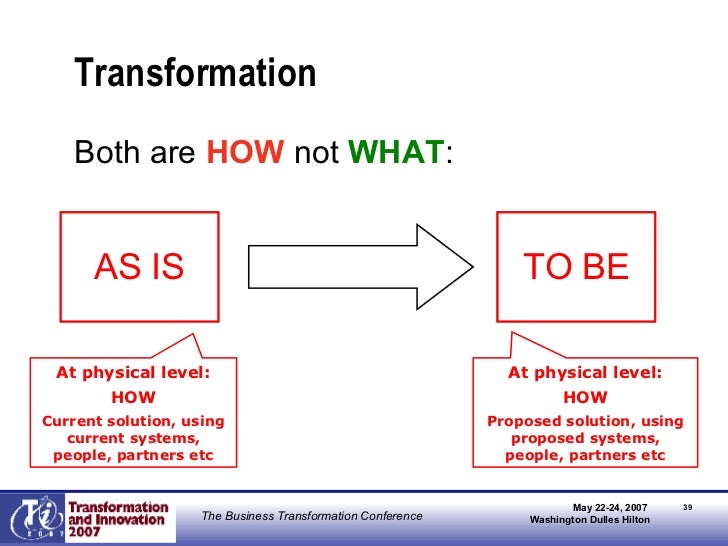 Transformation

Both are HOW not WHAT:

AS IS

TO BE

At physical level:
HOW
Current solution, using current systems, people, partners etc

At physical level:
HOW
Proposed solution, using proposed systems, people, partners etc

Ti 2007

Transformation and Innovation 2007

The Business Transformation Conference

May 22-24, 2007
Washington Dulles Hilton

39